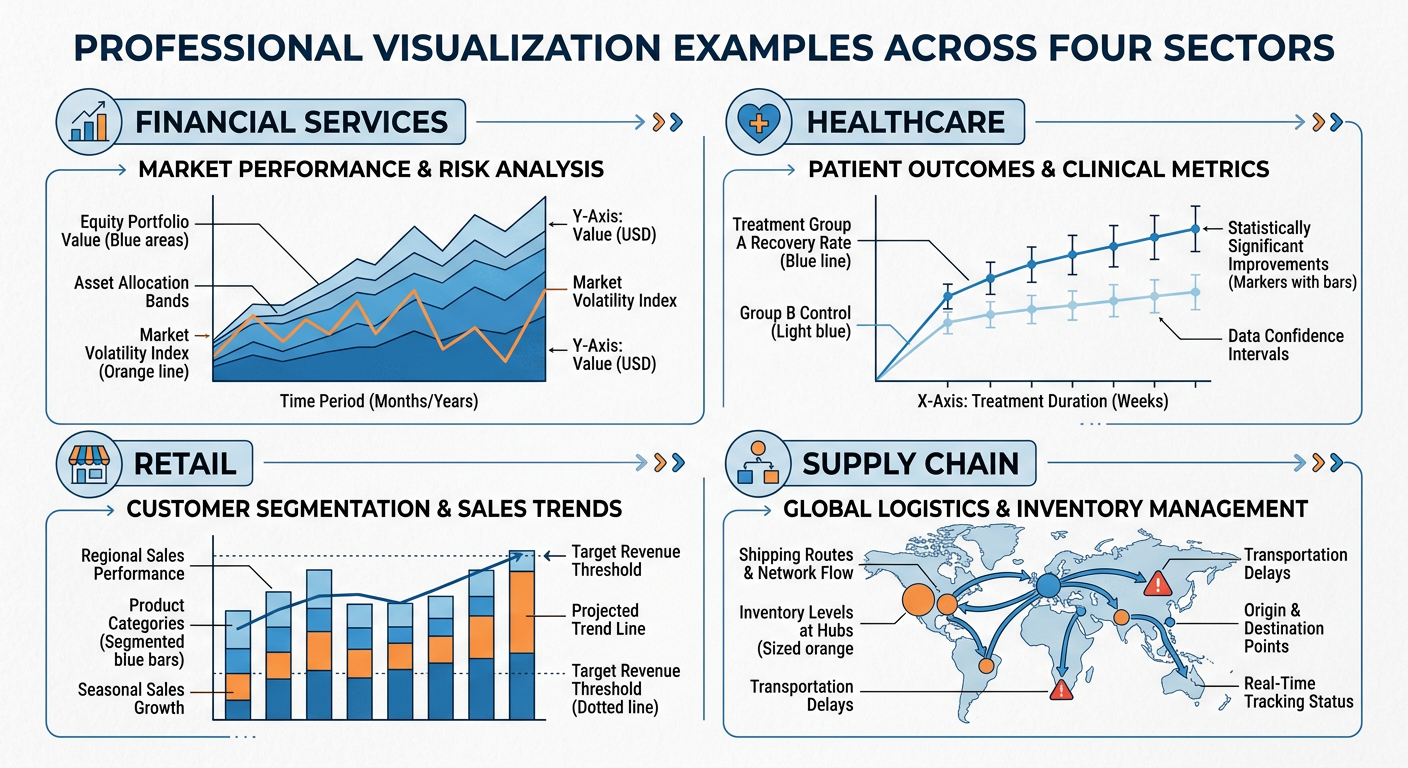 PROFESSIONAL VISUALIZATION EXAMPLES ACROSS FOUR SECTORS

FINANCIAL SERVICES

MARKET PERFORMANCE & RISK ANALYSIS

Equity Portfolio Value (Blue areas)

Asset Allocation Bands

Market Volatility Index (Orange line)

Y-Axis: Value (USD)

Market Volatility Index

Y-Axis: Value (USD)

Time Period (Months/Years)

HEALTHCARE

PATIENT OUTCOMES & CLINICAL METRICS

Treatment Group A Recovery Rate (Blue line)

Group B Control (Light blue)

Statistically Significant Improvements (Markers with bars)

Data Confidence Intervals

X-Axis: Treatment Duration (Weeks)

RETAIL

CUSTOMER SEGMENTATION & SALES TRENDS

Regional Sales Performance

Product Categories (Segmented blue bars)

Seasonal Sales Growth

Target Revenue Threshold

Projected Trend Line

Target Revenue Threshold (Dotted line)

SUPPLY CHAIN

GLOBAL LOGISTICS & INVENTORY MANAGEMENT

Shipping Routes & Network Flow

Inventory Levels at Hubs (Sized orange

Transportation Delays

Transportation Delays

Origin & Destination Points

Real-Time Tracking Status